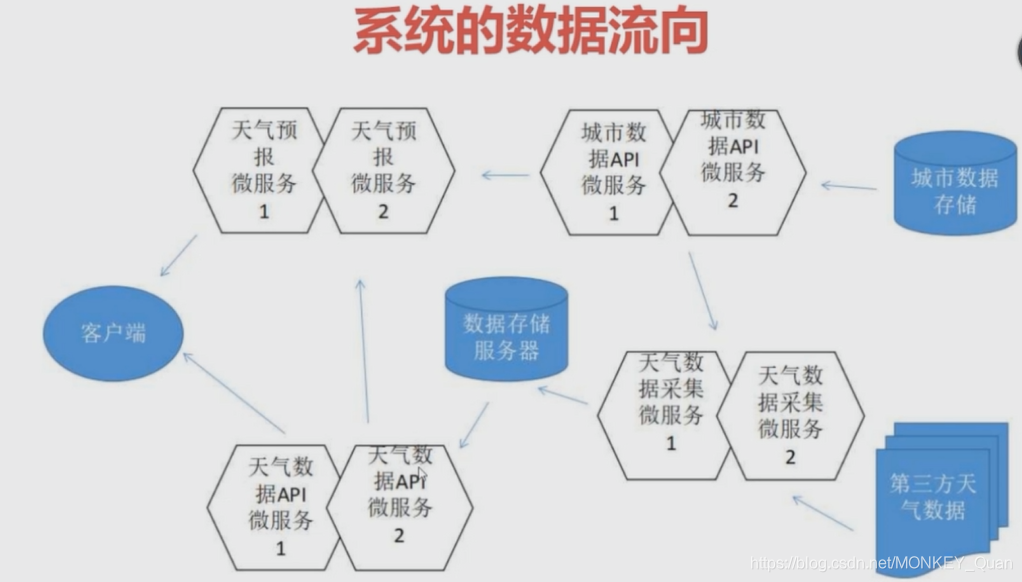 系统的数据流向

天气预报微服务 1

天气预报微服务 2

城市数据API微服务 1

城市数据API微服务 2

城市数据存储

客户端

数据存储服务器

天气数据采集微服务 1

天气数据采集微服务 2

天气数据API微服务 1

天气数据API微服务 2

第三方天气数据

https://blog.csdn.net/MONKEY_Quan